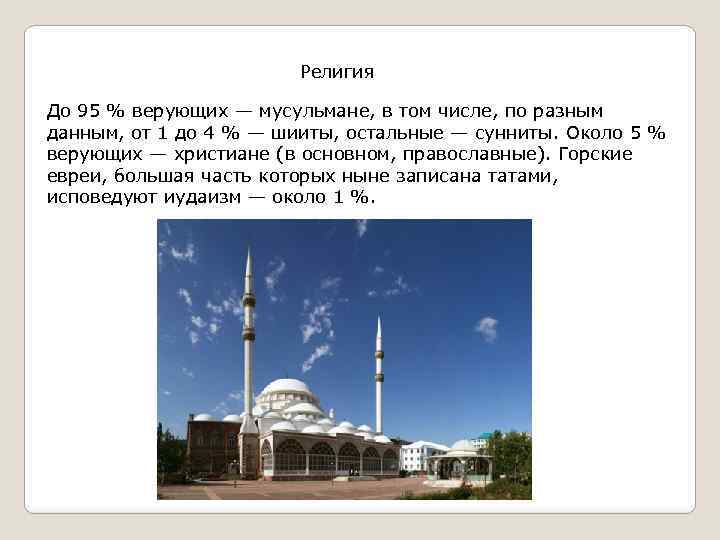 Религия

До 95 % верующих — мусульмане, в том числе, по разным данным, от 1 до 4 % — шииты, остальные — сунниты. Около 5 % верующих — христиане (в основном, православные). Горские евреи, большая часть которых ныне записана татами, исповедуют иудаизм — около 1 %.